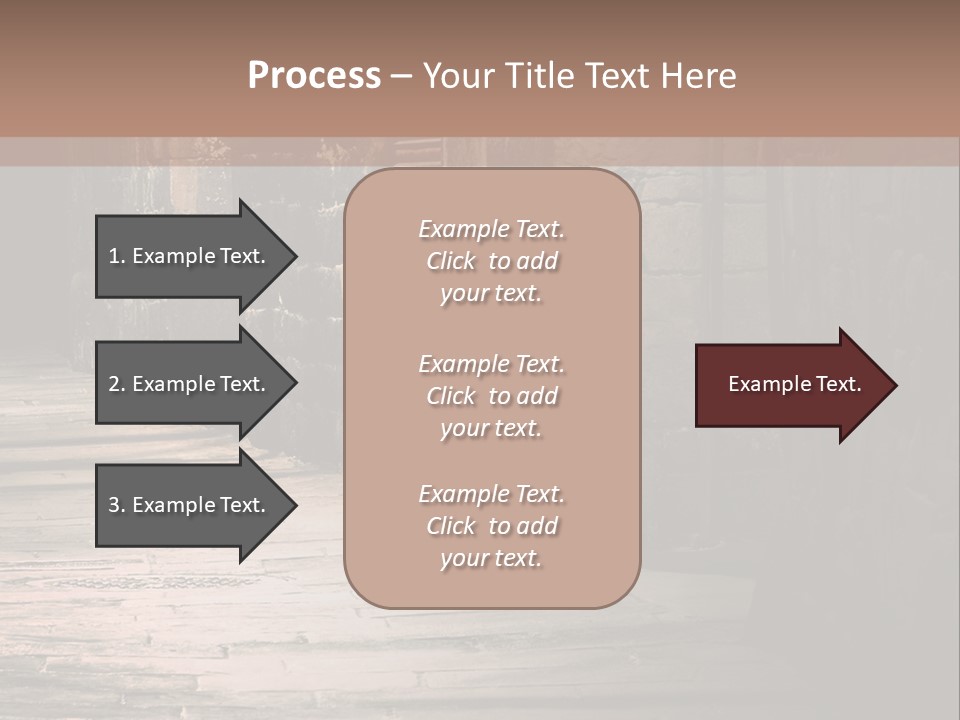 Process – Your Title Text Here

1. Example Text.

2. Example Text.

3. Example Text.

Example Text. Click to add your text.

Example Text. Click to add your text.

Example Text. Click to add your text.

Example Text.